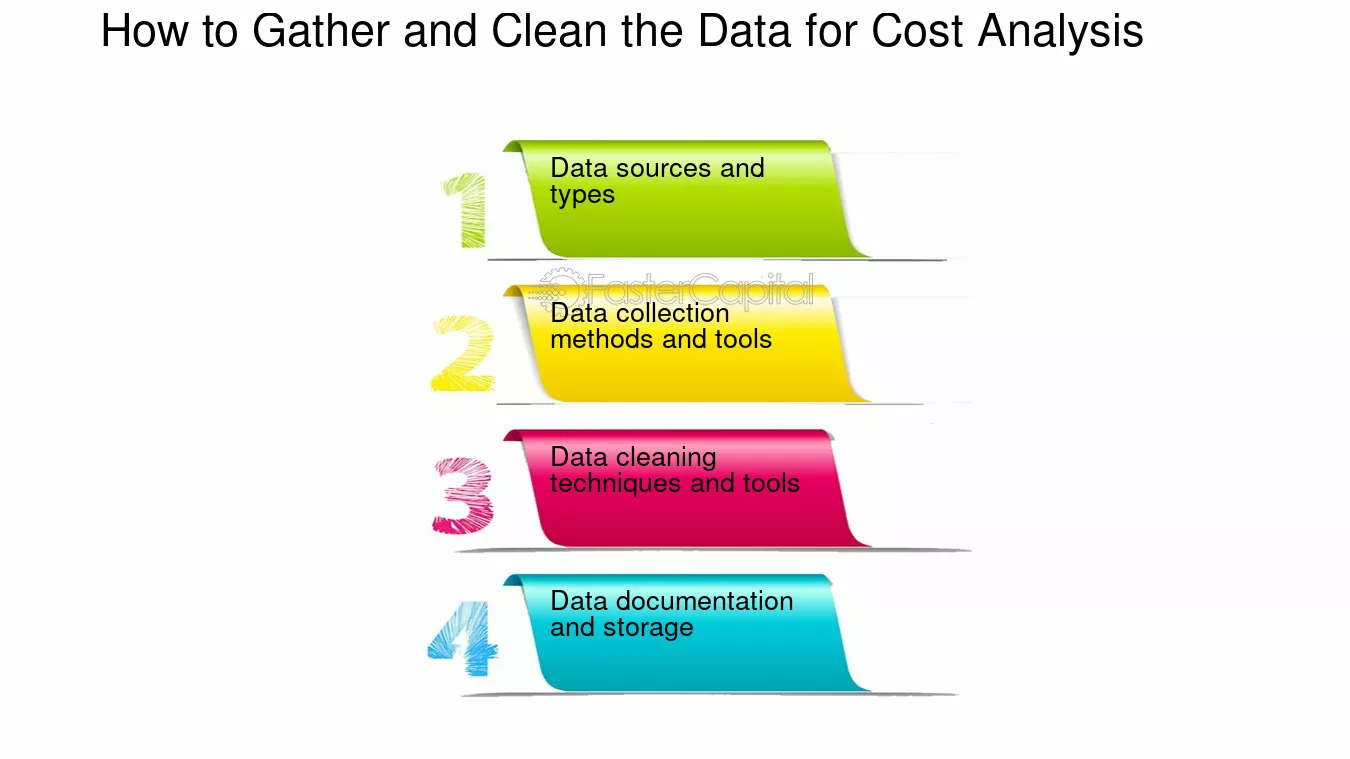 How to Gather and Clean the Data for Cost Analysis

1

Data sources and types

FasterCapital

2

Data collection methods and tools

3

Data cleaning techniques and tools

4

Data documentation and storage